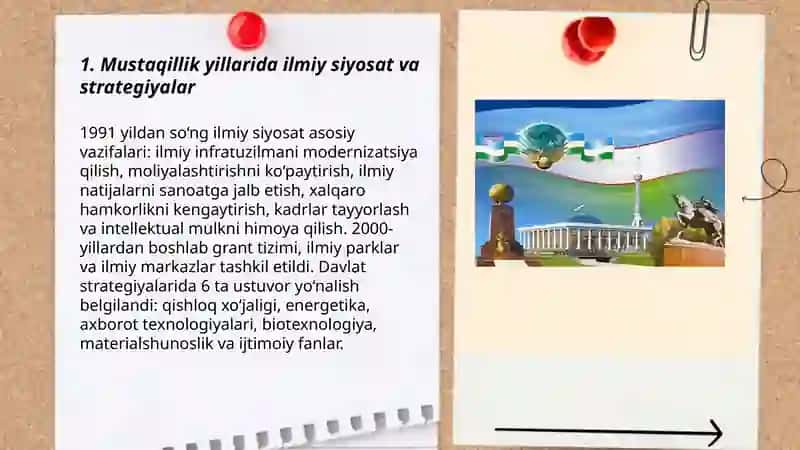 1. Mustaqillik yillarida ilmiy siyosat va strategiyalar

1991 yildan so‘ng ilmiy siyosat asosiy vazifalari: ilmiy infratuzilmani modernizatsiya qilish, moliyalashtirishni ko‘paytirish, ilmiy natijalarni sanoatga jalb etish, xalqaro hamkorlikni kengaytirish, kadrlar tayyorlash va intellektual mulkni himoya qilish. 2000-yillardan boshlab grant tizimi, ilmiy parklar va ilmiy markazlar tashkil etildi. Davlat strategiyalarida 6 ta ustuvor yo‘nalish belgilandi: qishloq xo‘jaligi, energetika, axborot texnologiyalari, biotexnologiya, materialshunoslik va ijtimoiy fanlar.